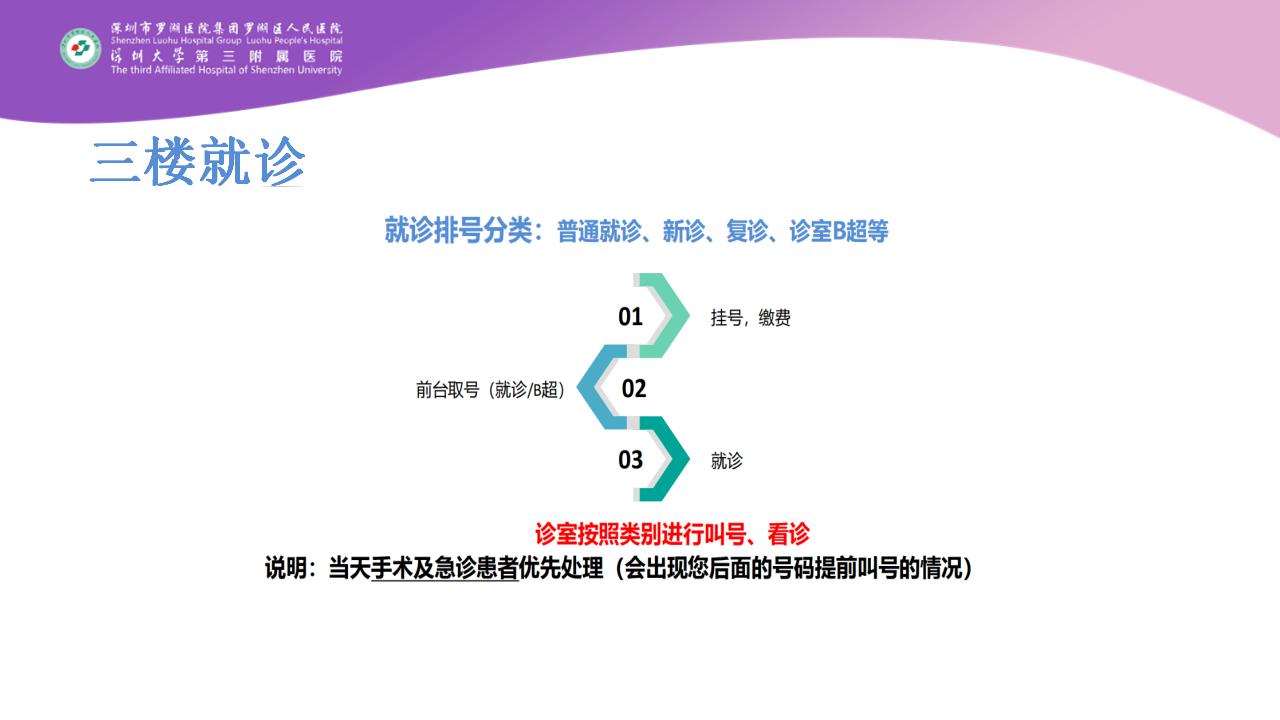 深圳市罗湖医院集团罗湖区人民医院
Shenzhen Luohu Hospital Group Luohu People's Hospital
深圳大学第三附属医院
The third Affiliated Hospital of Shenzhen University

三楼就诊

就诊排号分类：普通就诊、新诊、复诊、诊室B超等

01 挂号，缴费

前台取号（就诊/B超） 02

03 就诊

诊室按照类别进行叫号、看诊

说明：当天手术及急诊患者优先处理（会出现您后面的号码提前叫号的情况）